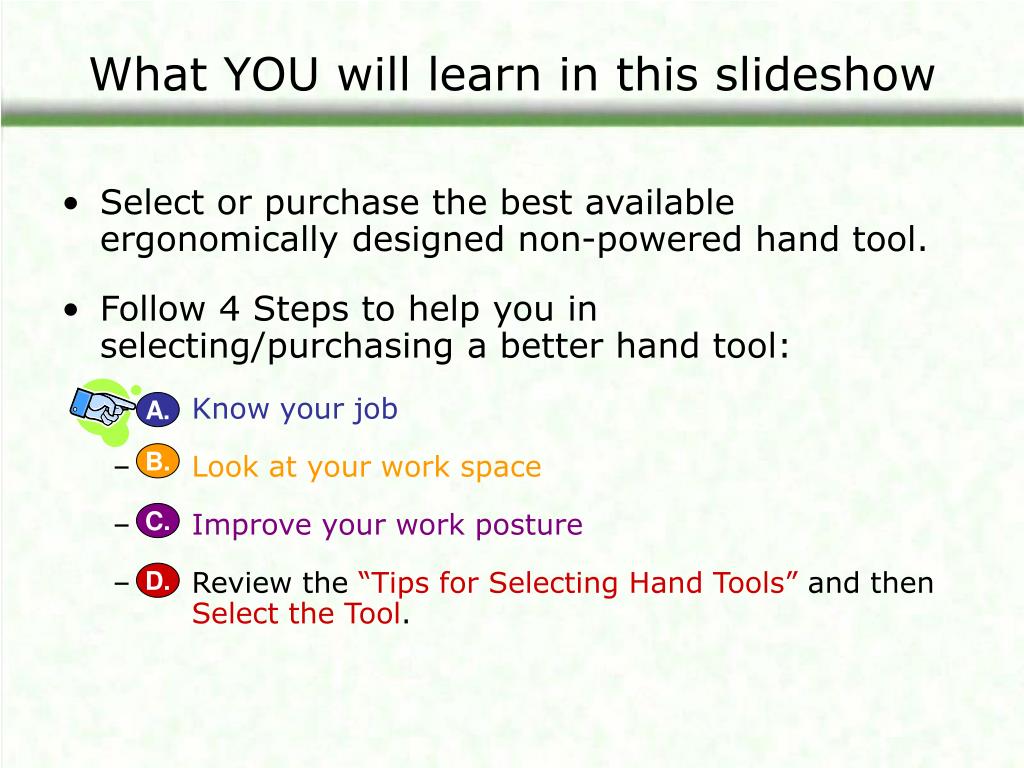 What YOU will learn in this slideshow

• Select or purchase the best available ergonomically designed non-powered hand tool.

• Follow 4 Steps to help you in selecting/purchasing a better hand tool:

A. Know your job

– B. Look at your work space

– C. Improve your work posture

– D. Review the “Tips for Selecting Hand Tools” and then Select the Tool.